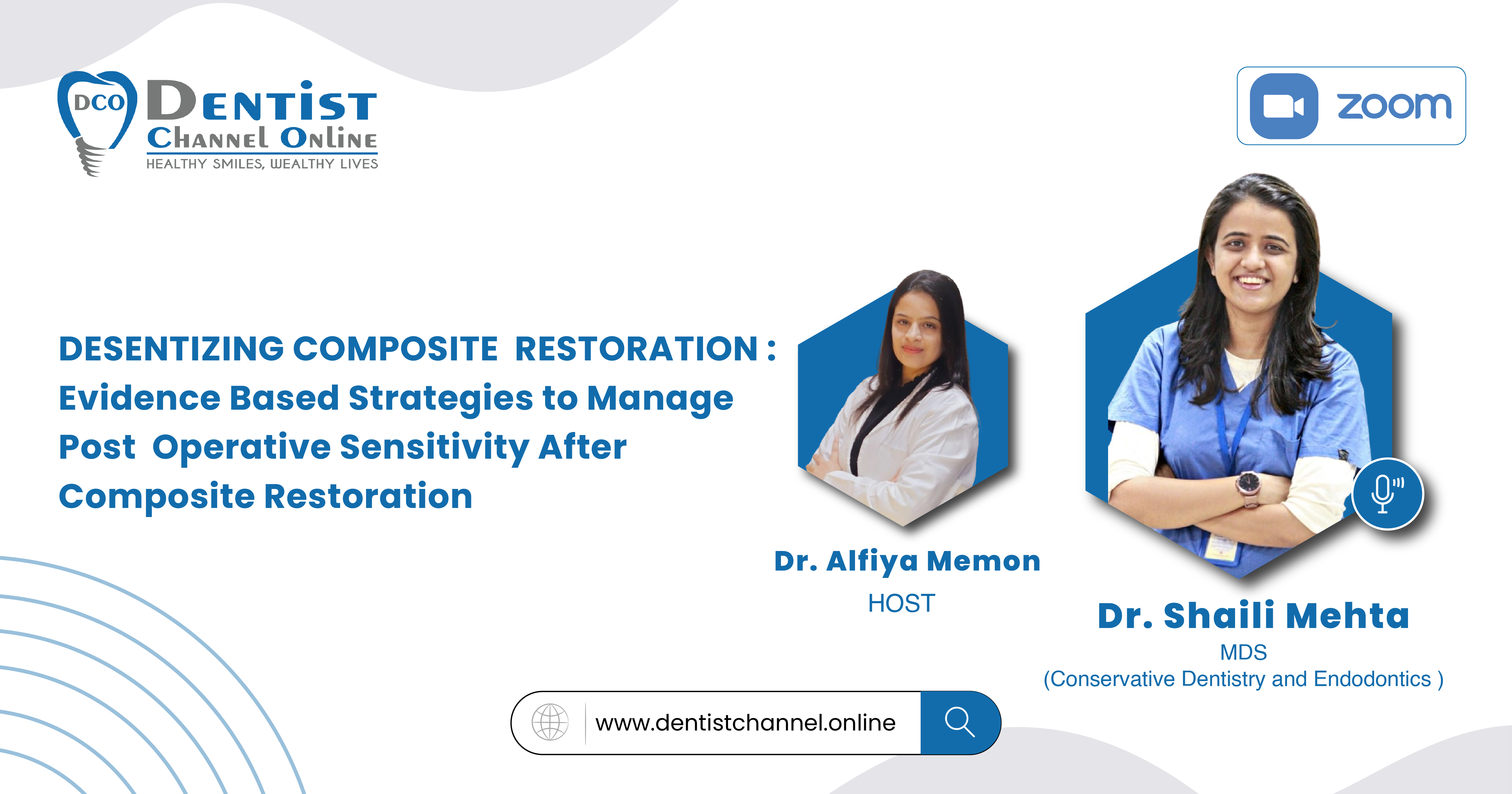 DCO DENTIST CHANNEL ONLINE
HEALTHY SMILES, WEALTHY LIVES

zoom

DESENTIZING COMPOSITE RESTORATION :
Evidence Based Strategies to Manage Post Operative Sensitivity After Composite Restoration

Dr. Alfiya Memon
HOST

Dr. Shaili Mehta
MDS
(Conservative Dentistry and Endodontics )

www.dentistchannel.online